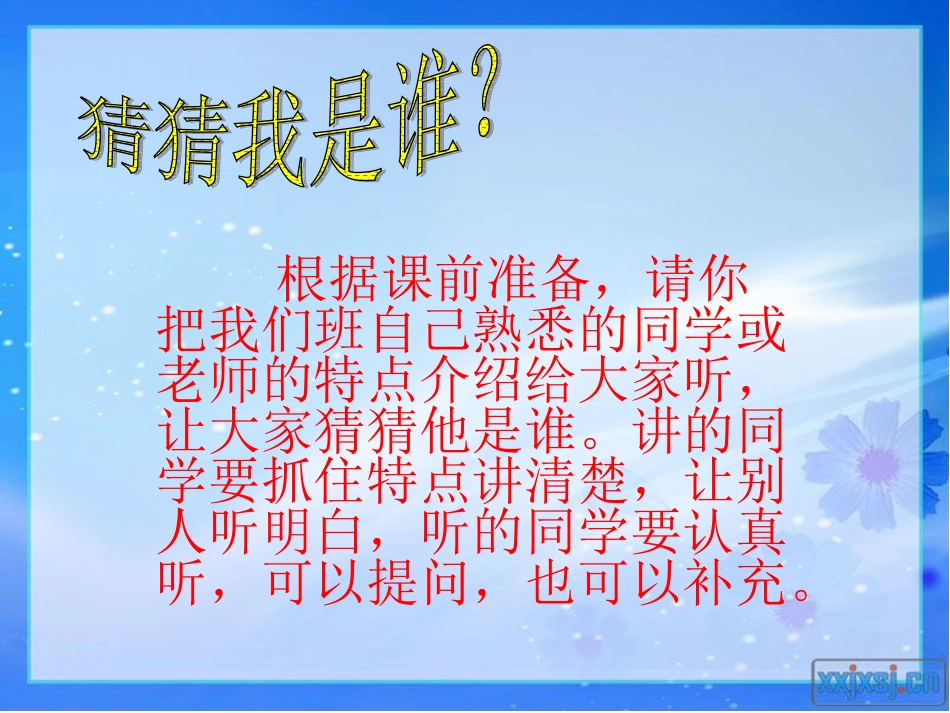 猜猜我是谁?

根据课前准备，请你把我们班自己熟悉的同学或老师的特点介绍给大家听，让大家猜猜他是谁。讲的同学要抓住特点讲清楚，让别人听明白，听的同学要认真听，可以提问，也可以补充。

xxjxsj.cn